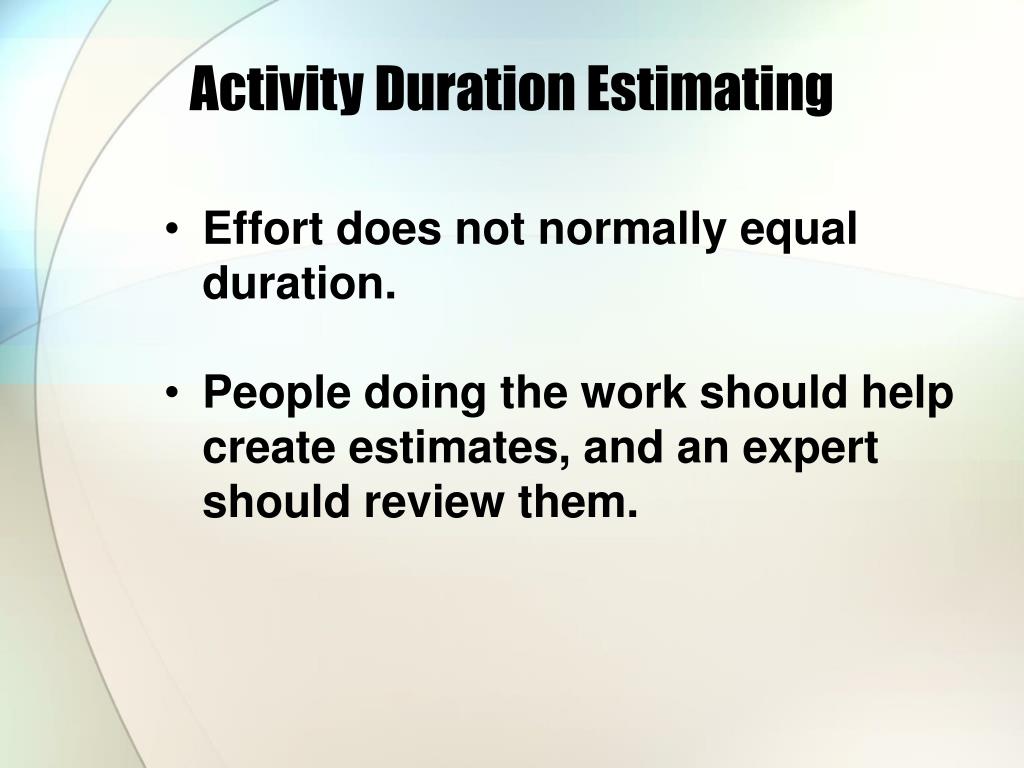 Activity Duration Estimating

• Effort does not normally equal duration.

• People doing the work should help create estimates, and an expert should review them.